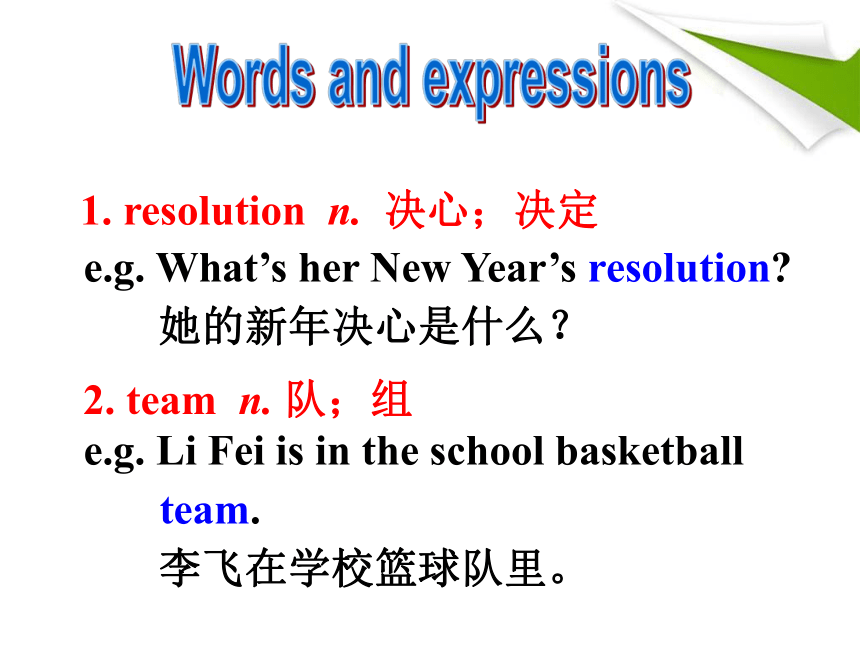 Words and expressions

1. resolution n. 决心；决定
e.g. What’s her New Year’s resolution?
她的新年决心是什么？

2. team n. 队；组
e.g. Li Fei is in the school basketball team.
李飞在学校篮球队里。